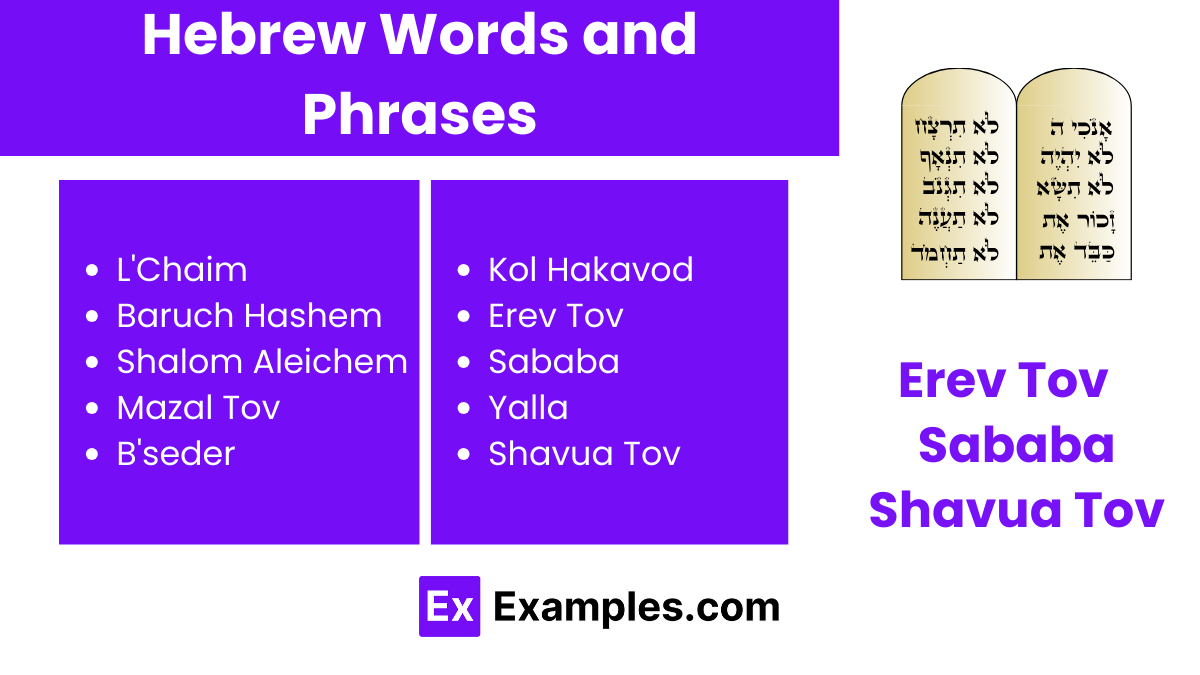 Hebrew Words and Phrases

- L'Chaim
- Baruch Hashem
- Shalom Aleichem
- Mazal Tov
- B'seder

- Kol Hakavod
- Erev Tov
- Sababa
- Yalla
- Shavua Tov

אָנֹכִי ה
לֹא יִהְיֶה
לֹא תִשָּׂא
זָכוֹר אֶת
כַּבֵּד אֶת

לֹא תִרְצָח
לֹא תִנְאָף
לֹא תִגְנֹב
לֹא תַעֲנֶה
לֹא תַחְמֹד

Erev Tov
Sababa
Shavua Tov

Ex Examples.com